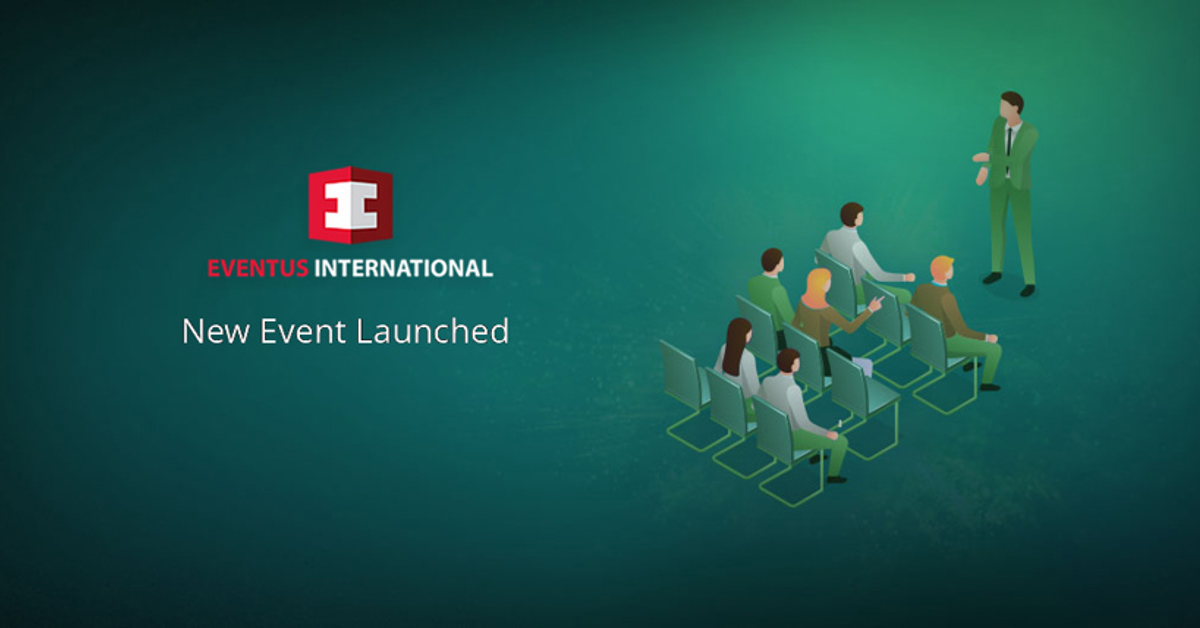 EVENTUS INTERNATIONAL

New Event Launched